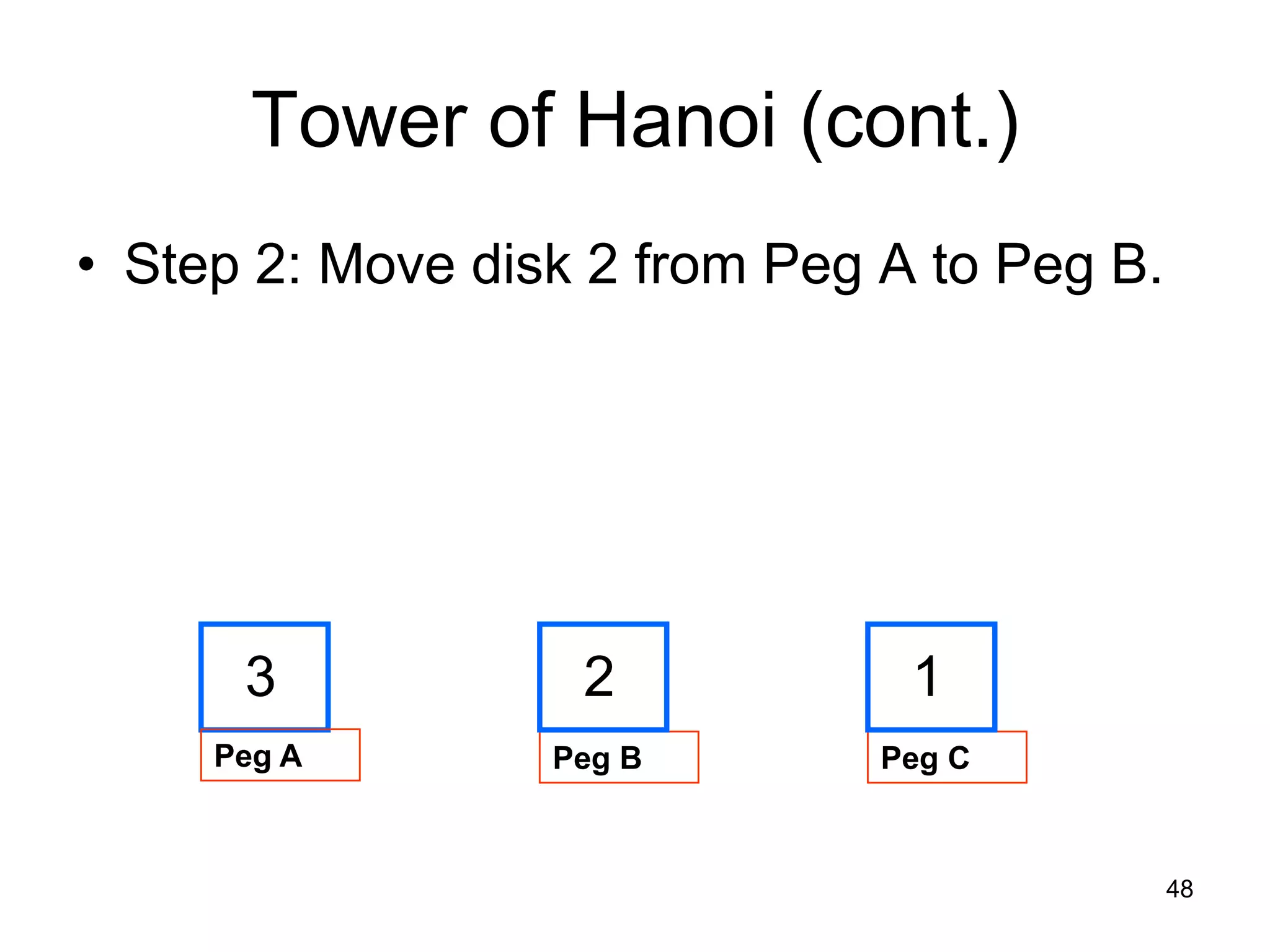 Tower of Hanoi (cont.)

• Step 2: Move disk 2 from Peg A to Peg B.

3

Peg A

2

Peg B

1

Peg C

48